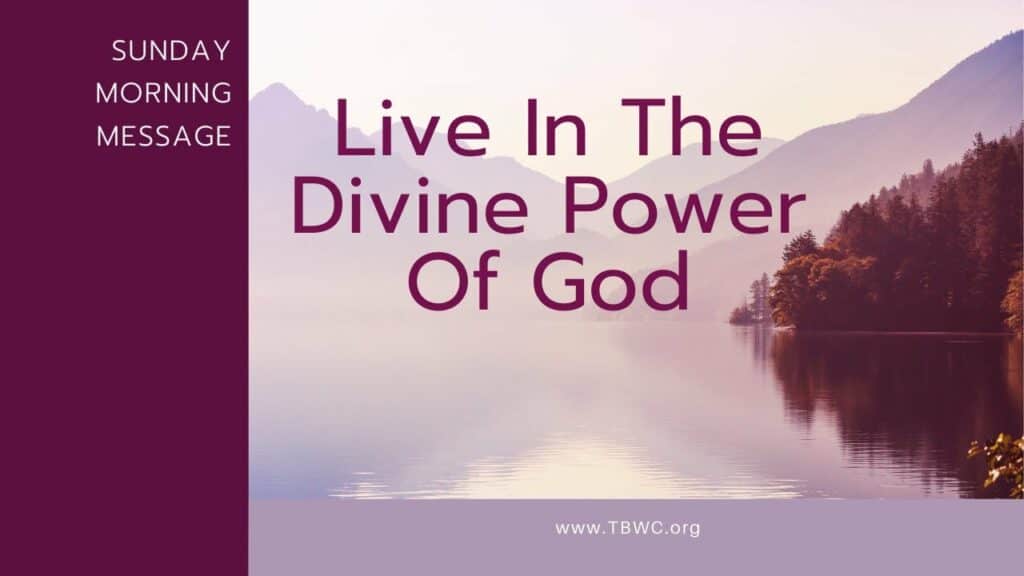 SUNDAY MORNING MESSAGE

Live In The Divine Power Of God

www.TBWC.org